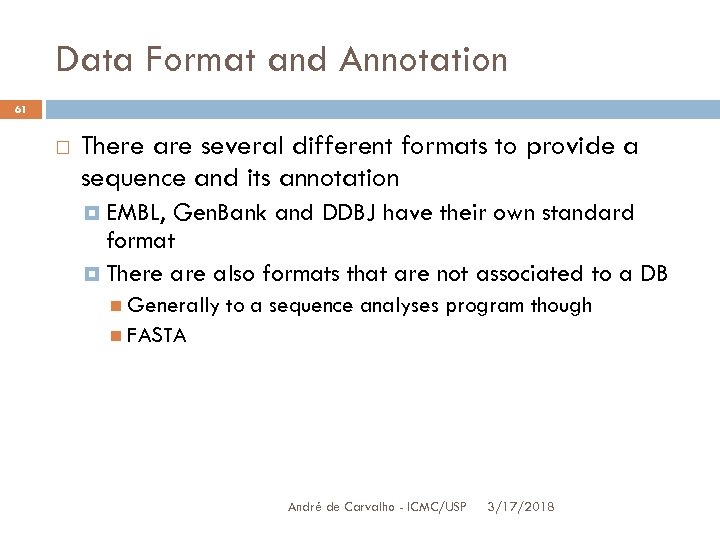 Data Format and Annotation

61

There are several different formats to provide a sequence and its annotation

EMBL, GenBank and DDBJ have their own standard format

There are also formats that are not associated to a DB

Generally to a sequence analyses program though

FASTA

André de Carvalho - ICMC/USP 3/17/2018